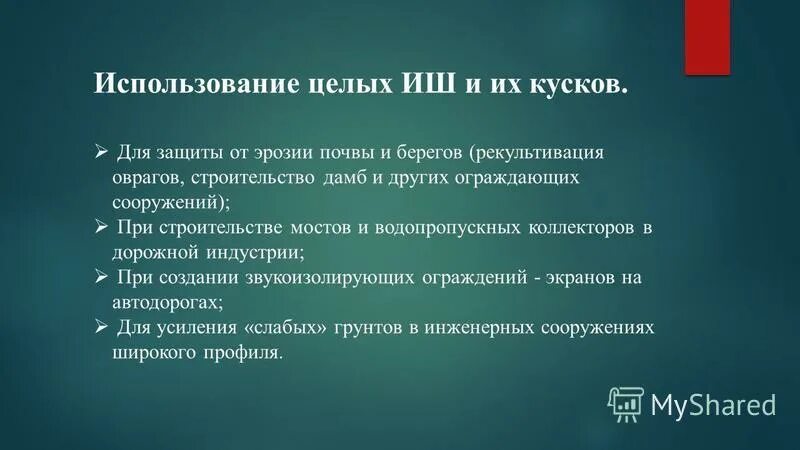 Использование целых ИШ и их кусков.

➢ Для защиты от эрозии почвы и берегов (рекультивация оврагов, строительство дамб и других ограждающих сооружений);
➢ При строительстве мостов и водопропускных коллекторов в дорожной индустрии;
➢ При создании звукоизолирующих ограждений - экранов на автодорогах;
➢ Для усиления «слабых» грунтов в инженерных сооружениях широкого профиля.

MyShared